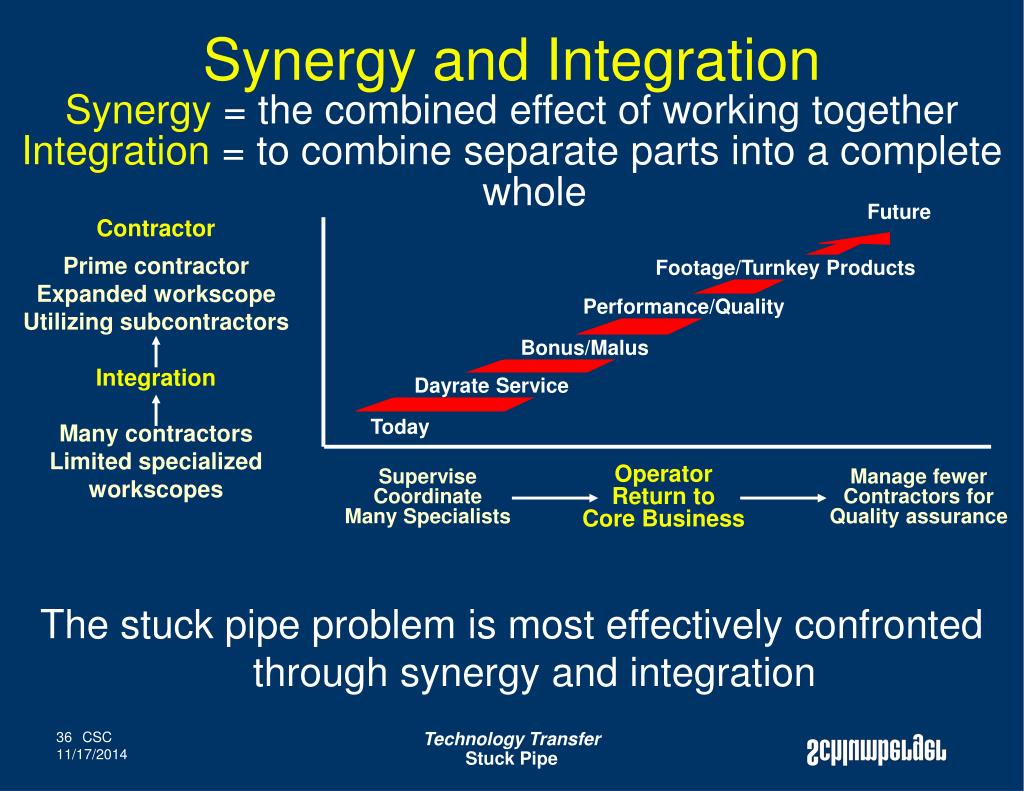 Synergy and Integration

Synergy = the combined effect of working together
Integration = to combine separate parts into a complete whole

Contractor

Prime contractor
Expanded workscope
Utilizing subcontractors

Integration

Many contractors
Limited specialized workscopes

Future

Footage/Turnkey Products

Performance/Quality

Bonus/Malus

Dayrate Service

Today

Supervise
Coordinate
Many Specialists

Operator
Return to
Core Business

Manage fewer
Contractors for
Quality assurance

The stuck pipe problem is most effectively confronted through synergy and integration

36 CSC
11/17/2014

Technology Transfer
Stuck Pipe

Schlumberger